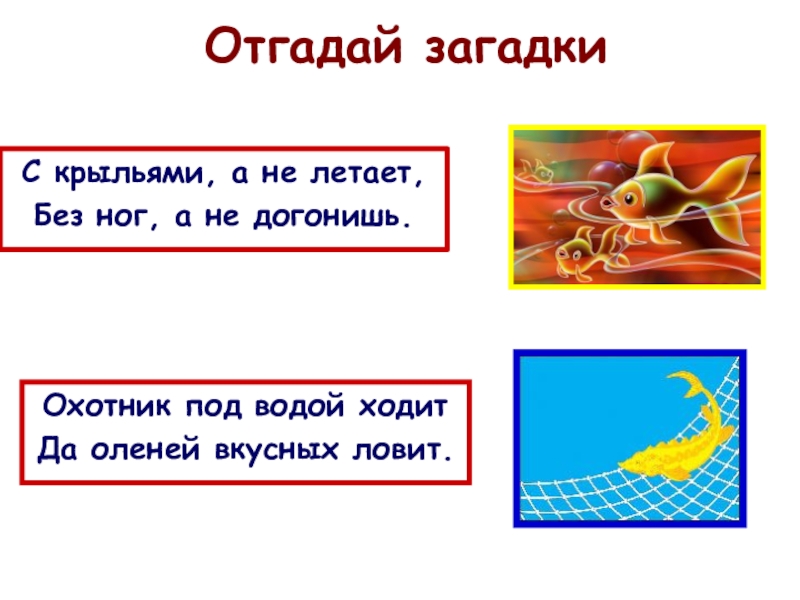 Отгадай загадки

С крыльями, а не летает,
Без ног, а не догонишь.

Охотник под водой ходит
Да оленей вкусных ловит.